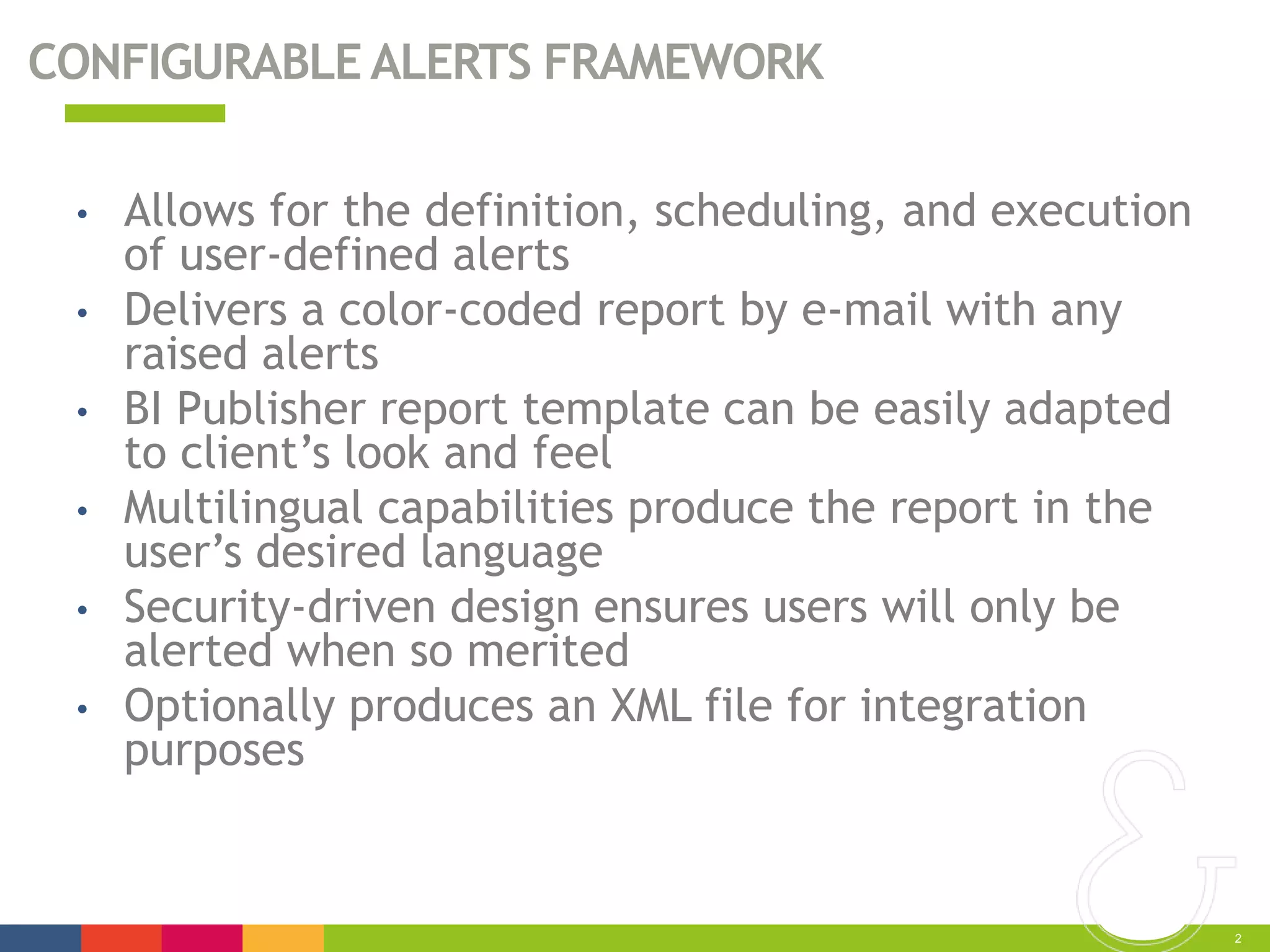 CONFIGURABLE ALERTS FRAMEWORK

• Allows for the definition, scheduling, and execution of user-defined alerts
• Delivers a color-coded report by e-mail with any raised alerts
• BI Publisher report template can be easily adapted to client’s look and feel
• Multilingual capabilities produce the report in the user’s desired language
• Security-driven design ensures users will only be alerted when so merited
• Optionally produces an XML file for integration purposes

2